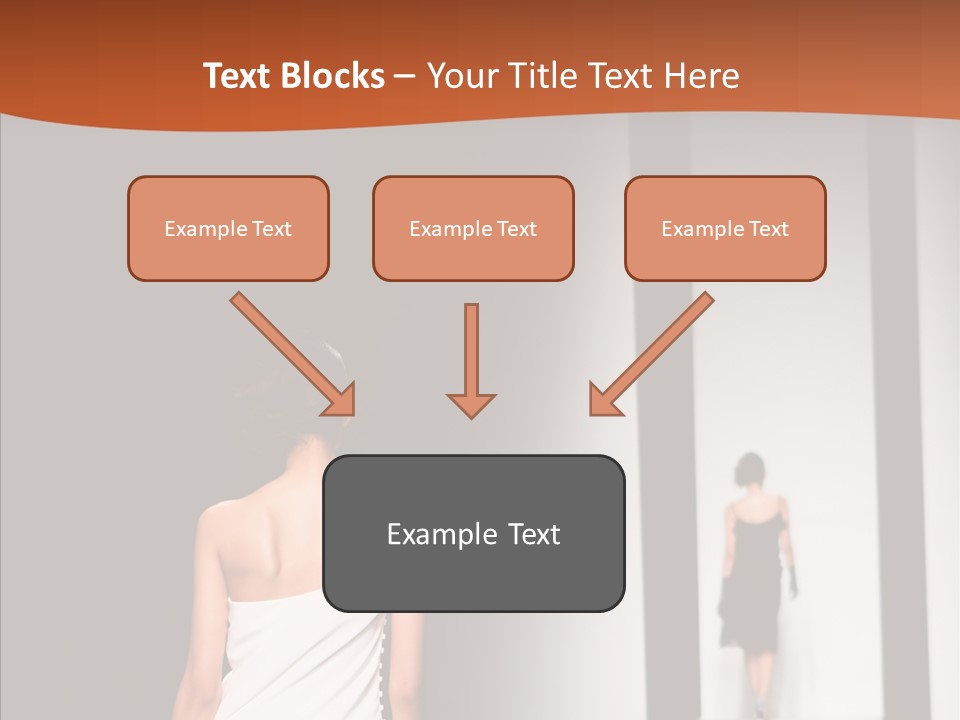 Text Blocks – Your Title Text Here

Example Text

Example Text

Example Text

Example Text